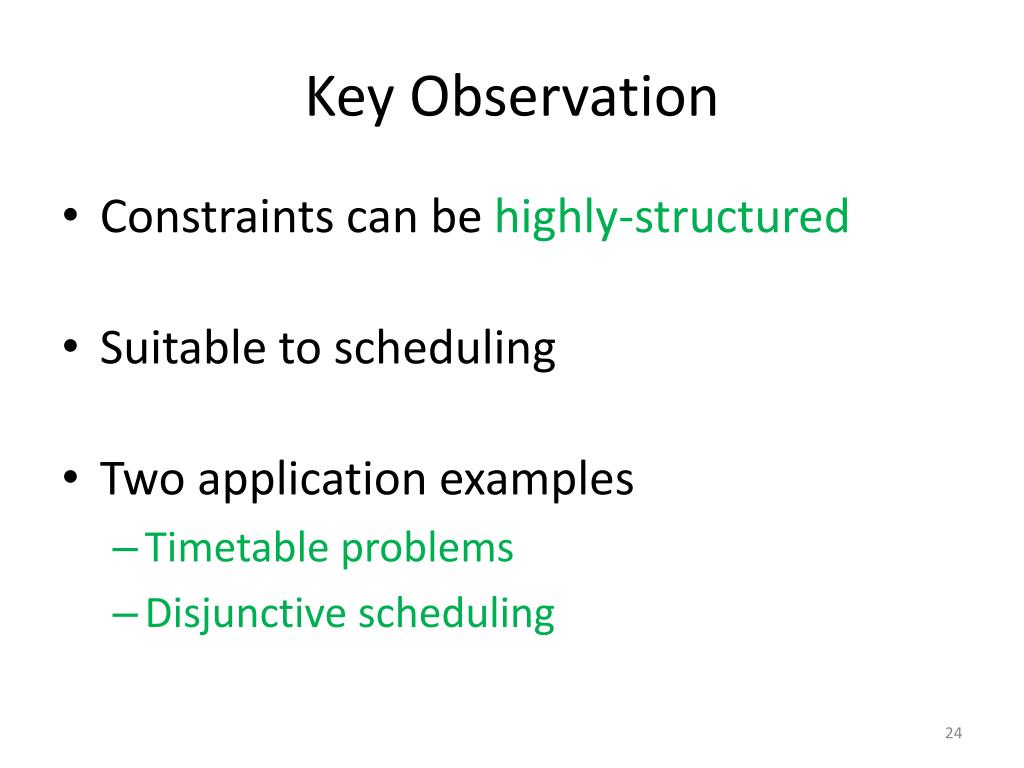 Key Observation

• Constraints can be highly-structured

• Suitable to scheduling

• Two application examples
– Timetable problems
– Disjunctive scheduling

24